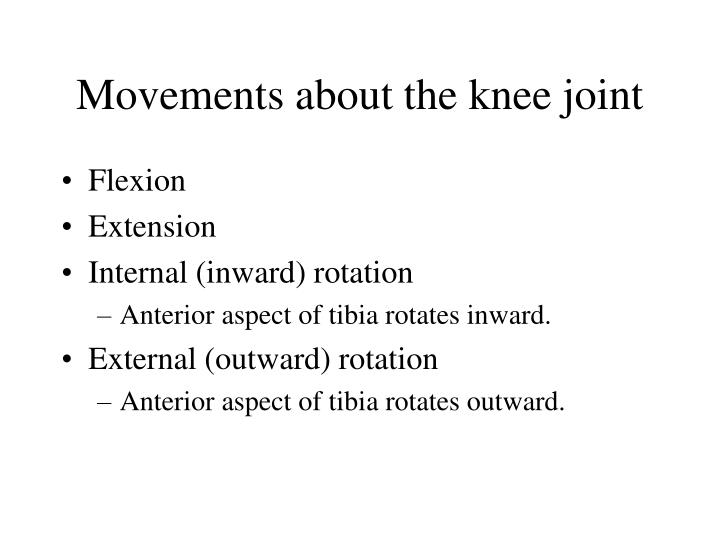 Movements about the knee joint

• Flexion
• Extension
• Internal (inward) rotation
– Anterior aspect of tibia rotates inward.
• External (outward) rotation
– Anterior aspect of tibia rotates outward.